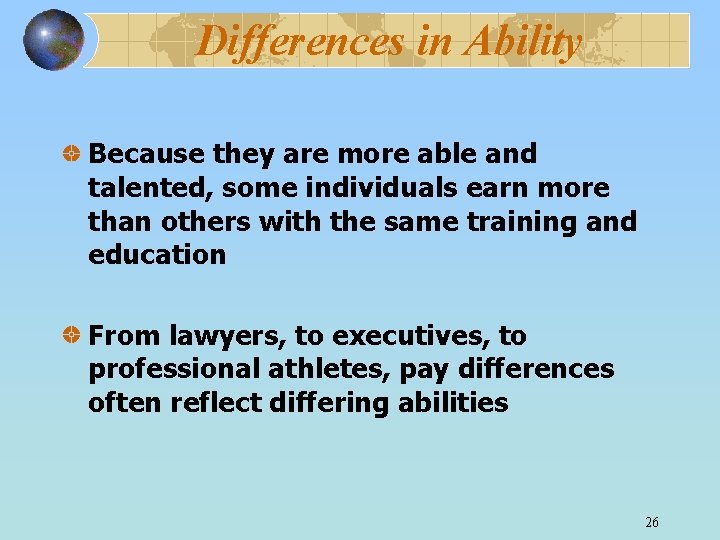 Differences in Ability

Because they are more able and talented, some individuals earn more than others with the same training and education

From lawyers, to executives, to professional athletes, pay differences often reflect differing abilities

26